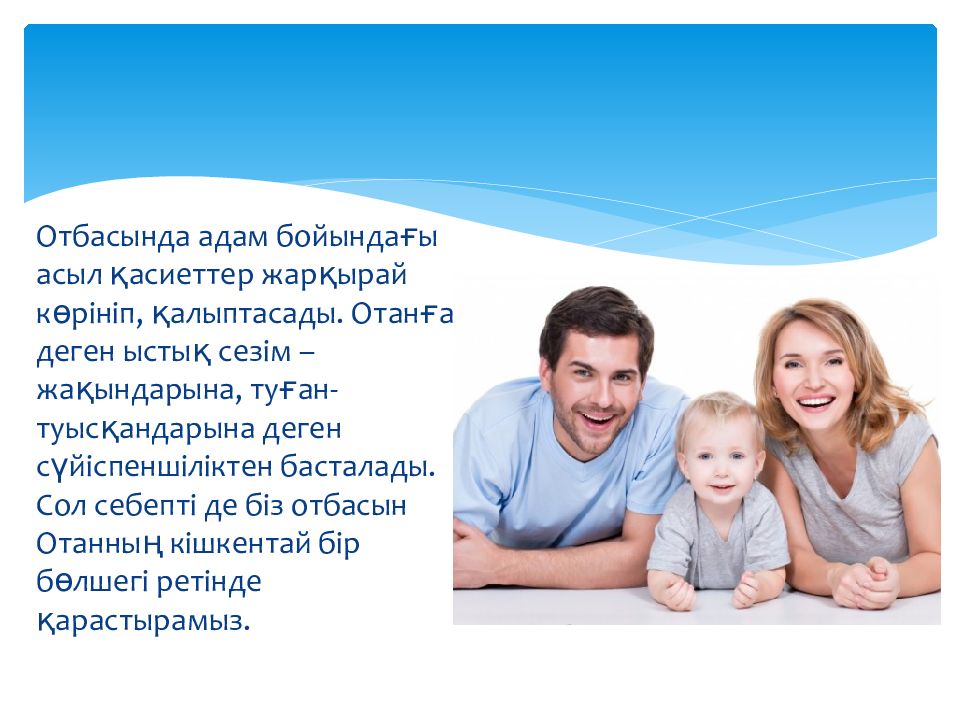 Отбасында адам бойындағы асыл қасиеттер жарқырай көрініп, қалыптасады. Отанға деген ыстық сезім – жақындарына, туған-туысқандарына деген сүйіспеншіліктен басталады. Сол себепті де біз отбасын Отанның кішкентай бір бөлшегі ретінде қарастырамыз.